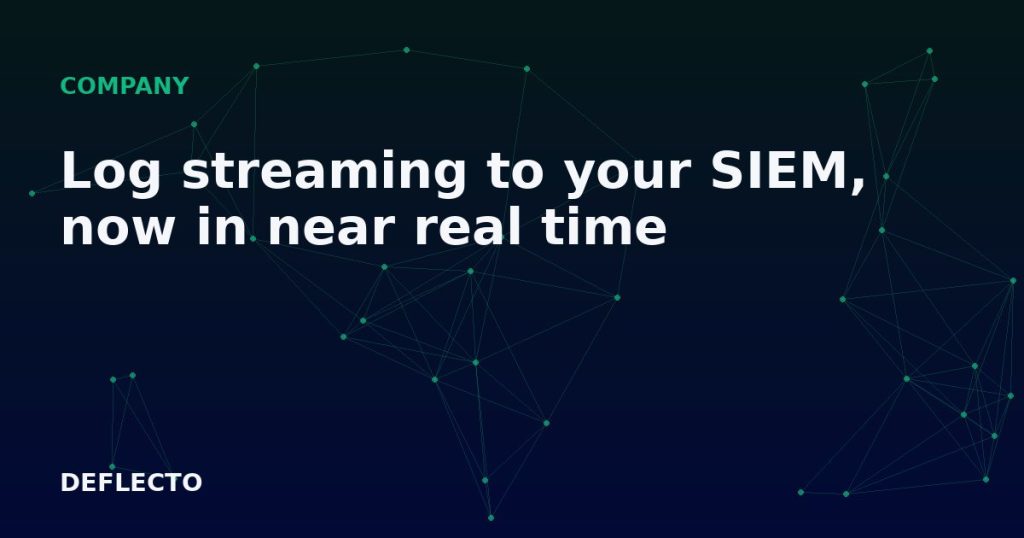 COMPANY

Log streaming to your SIEM, now in near real time

DEFLECTO